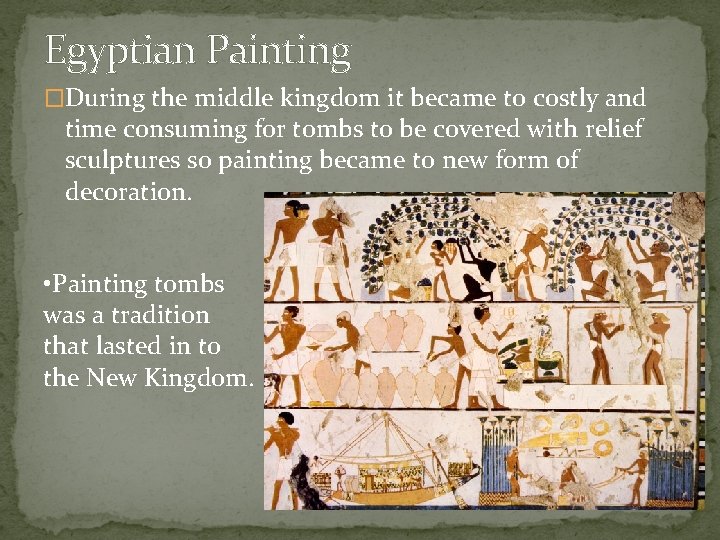 Egyptian Painting

□During the middle kingdom it became to costly and time consuming for tombs to be covered with relief sculptures so painting became to new form of decoration.

•Painting tombs was a tradition that lasted in to the New Kingdom.